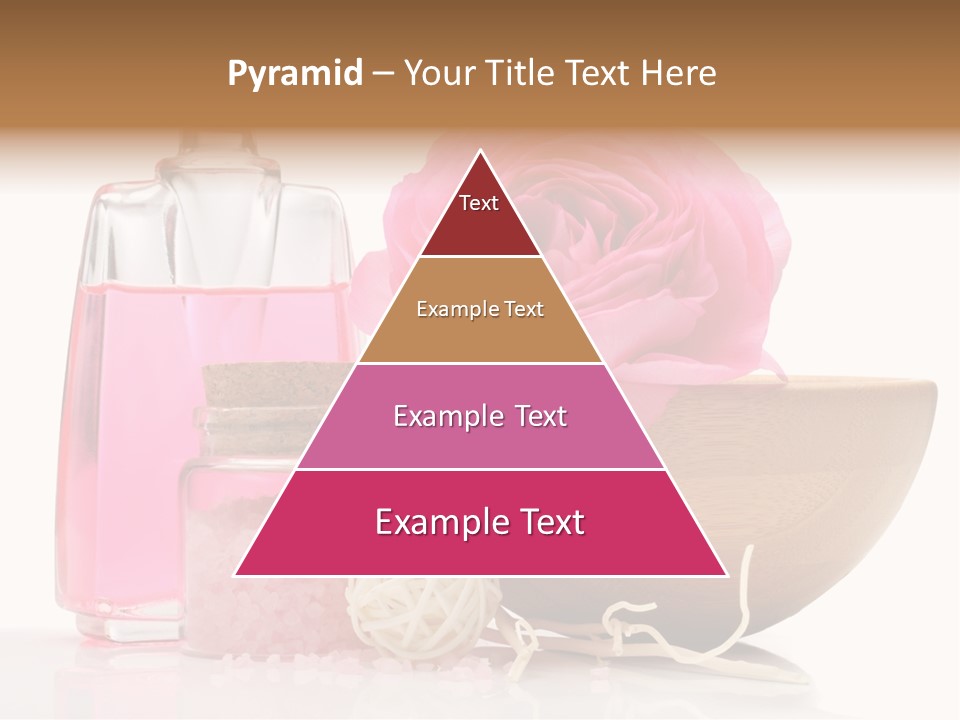 Pyramid – Your Title Text Here

Text

Example Text

Example Text

Example Text